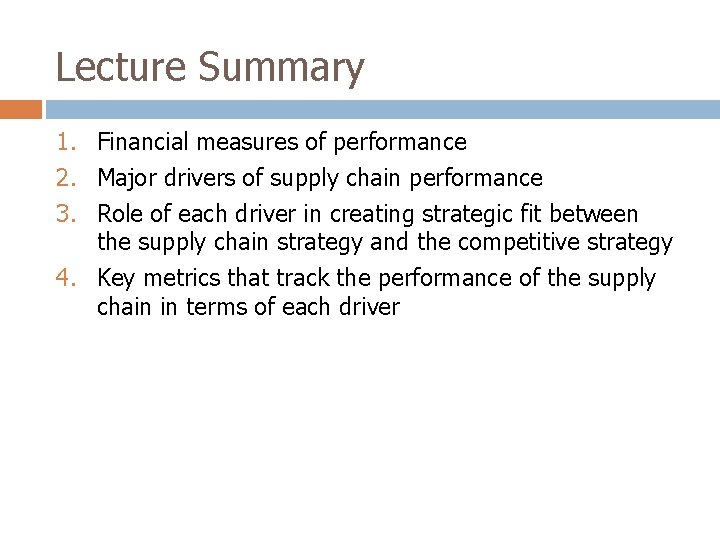 Lecture Summary

1. Financial measures of performance
2. Major drivers of supply chain performance
3. Role of each driver in creating strategic fit between the supply chain strategy and the competitive strategy
4. Key metrics that track the performance of the supply chain in terms of each driver